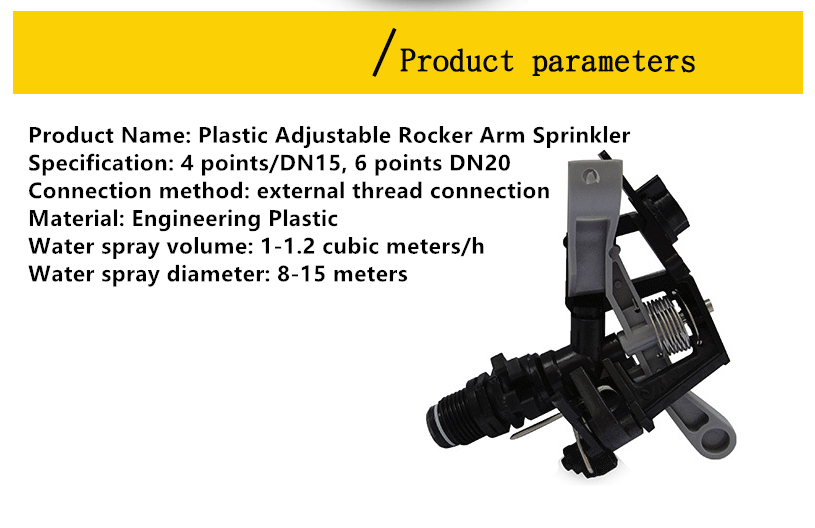 /Product parameters

Product Name: Plastic Adjustable Rocker Arm Sprinkler
Specification: 4 points/DN15, 6 points DN20
Connection method: external thread connection
Material: Engineering Plastic
Water spray volume: 1-1.2 cubic meters/h
Water spray diameter: 8-15 meters